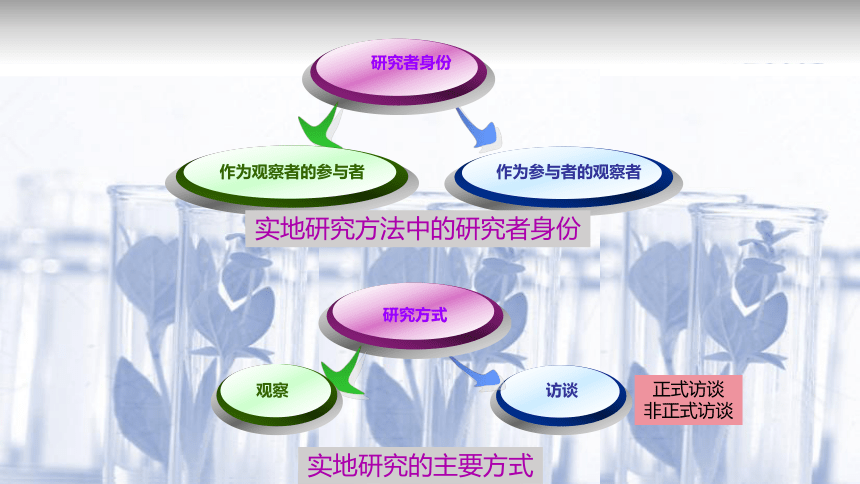 研究者身份

作为观察者的参与者

作为参与者的观察者

实地研究方法中的研究者身份

研究方式

观察

访谈

正式访谈
非正式访谈

实地研究的主要方式